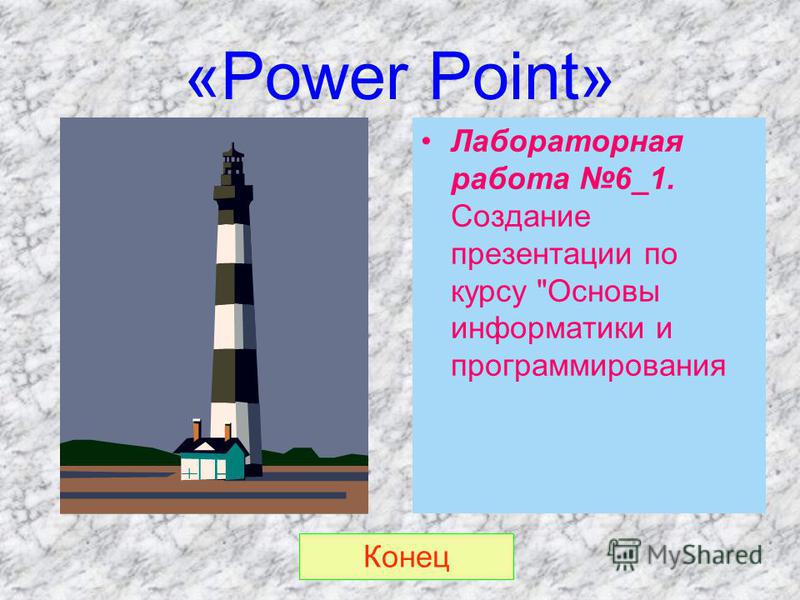 «Power Point»

• Лабораторная работа №6_1. Создание презентации по курсу "Основы информатики и программирования

Конец

MyShared